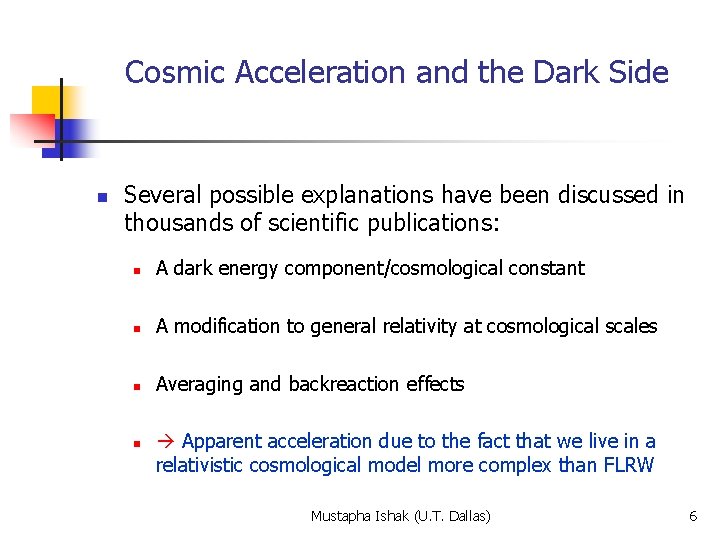 Cosmic Acceleration and the Dark Side

Several possible explanations have been discussed in thousands of scientific publications:

A dark energy component/cosmological constant

A modification to general relativity at cosmological scales

Averaging and backreaction effects

→ Apparent acceleration due to the fact that we live in a relativistic cosmological model more complex than FLRW

Mustapha Ishak (U.T. Dallas)

6